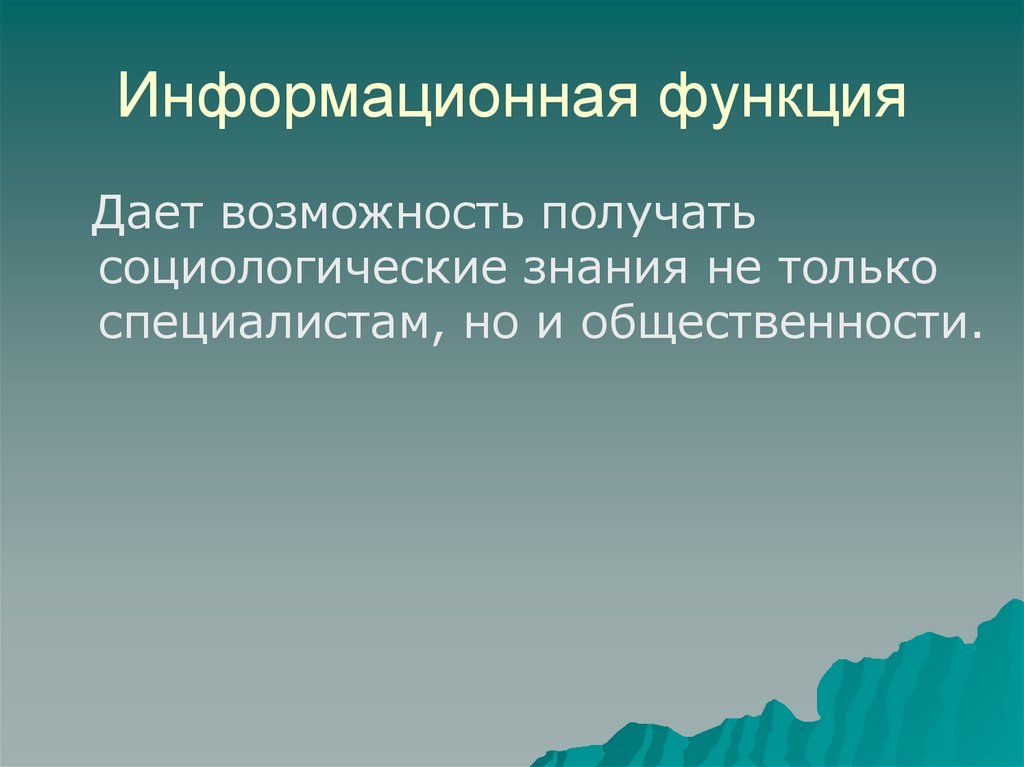 Информационная функция

Дает возможность получать социологические знания не только специалистам, но и общественности.